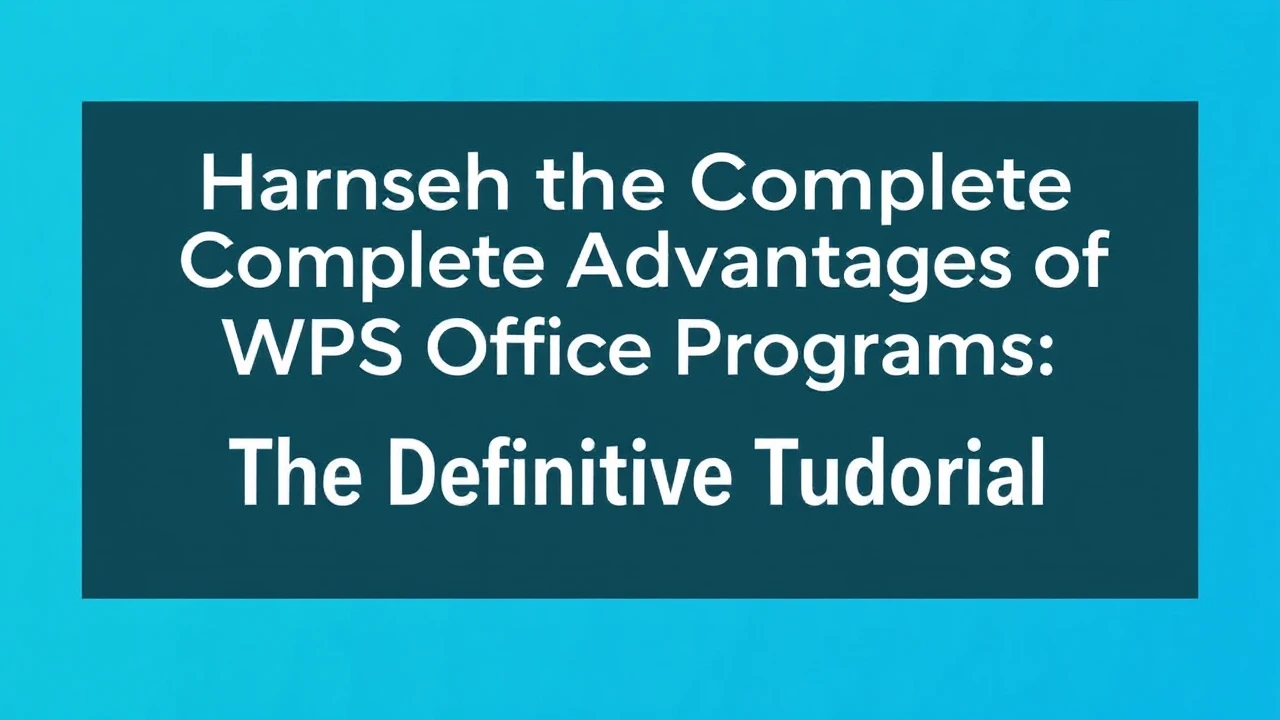 Harnseh the Complete Complete Advantages of WPS Office Programs:

The Definitive Tudorial